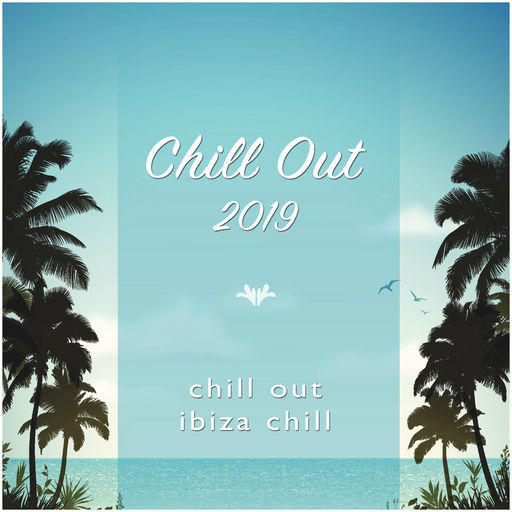 Chill Out
2019

chill out
ibiza chill